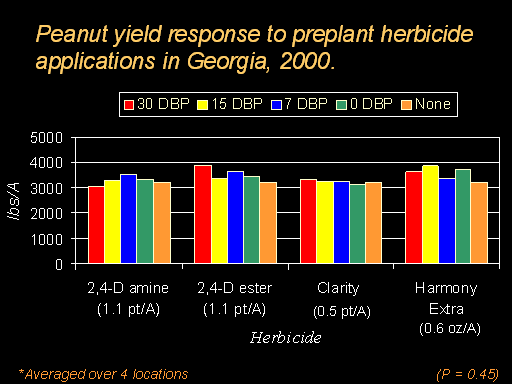 Peanut yield response to preplant herbicide applications in Georgia, 2000.

30 DBP
15 DBP
7 DBP
0 DBP
None

5000
4000
3000
2000
1000
0

lbs/A

2,4-D amine (1.1 pt/A)
2,4-D ester (1.1 pt/A)
Clarity (0.5 pt/A)
Harmony Extra (0.6 oz/A)

Herbicide

*Averaged over 4 locations

(P = 0.45)